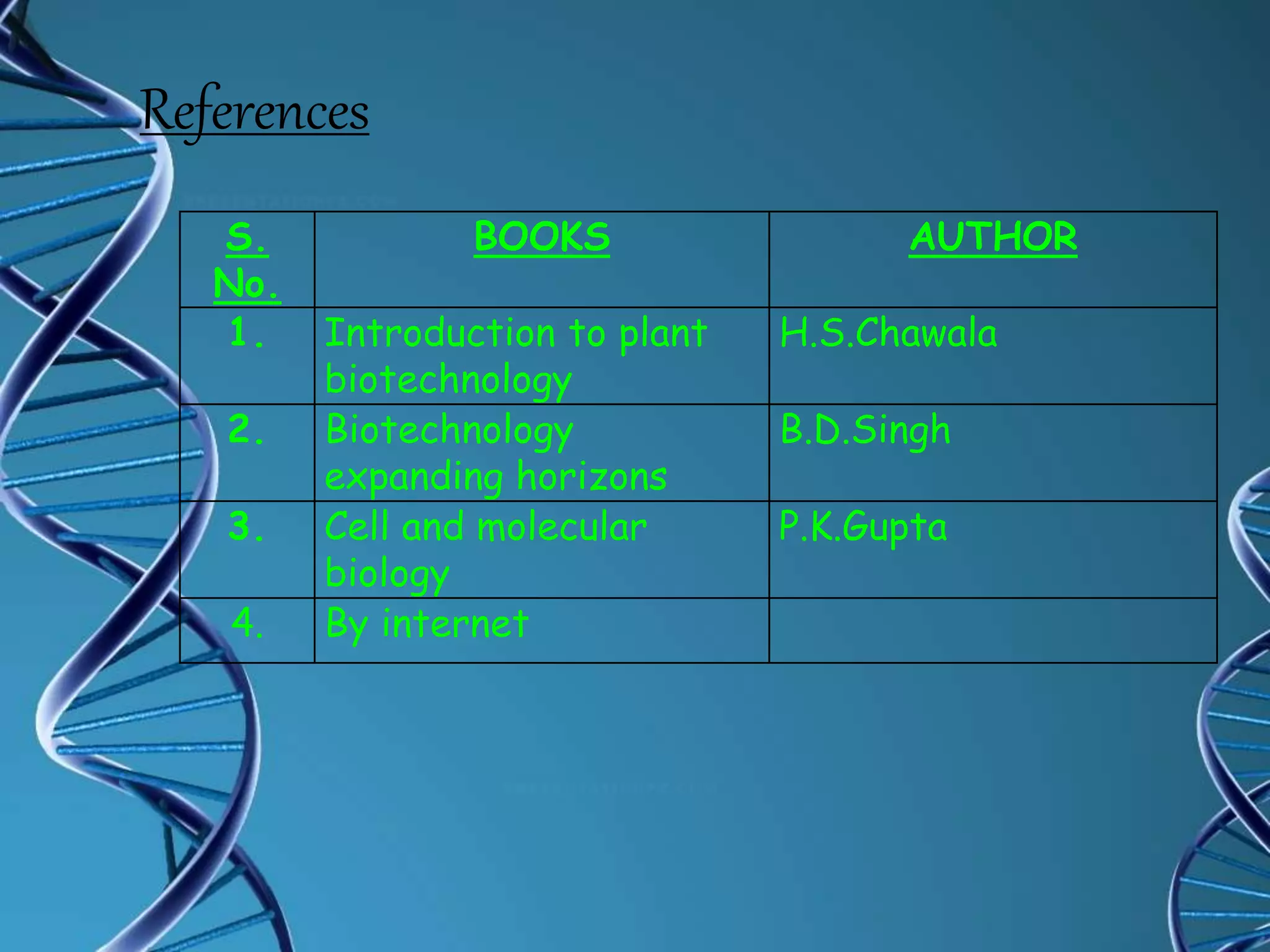 References

| S. No. | BOOKS | AUTHOR |
|---|---|---|
| 1. | Introduction to plant biotechnology | H.S.Chawala |
| 2. | Biotechnology expanding horizons | B.D.Singh |
| 3. | Cell and molecular biology | P.K.Gupta |
| 4. | By internet | |